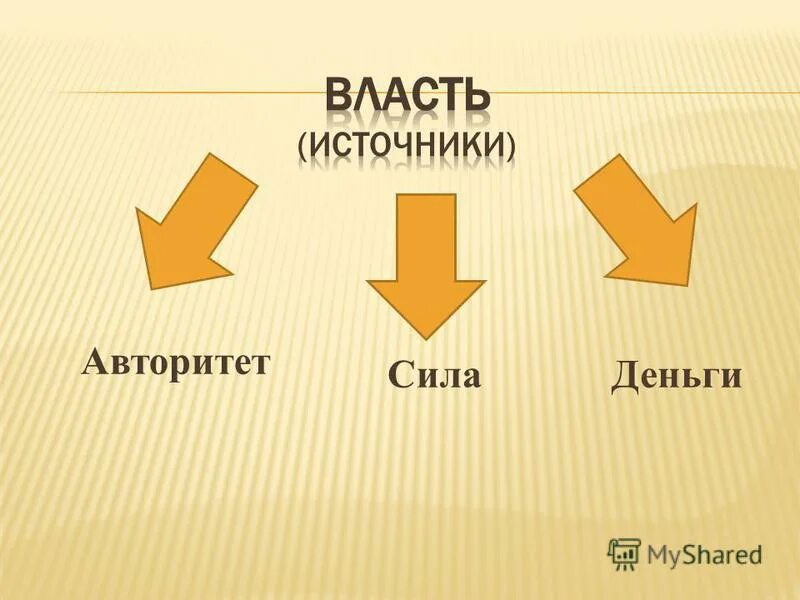 ВЛАСТЬ
(ИСТОЧНИКИ)

Авторитет

Сила

Деньги

MyShared